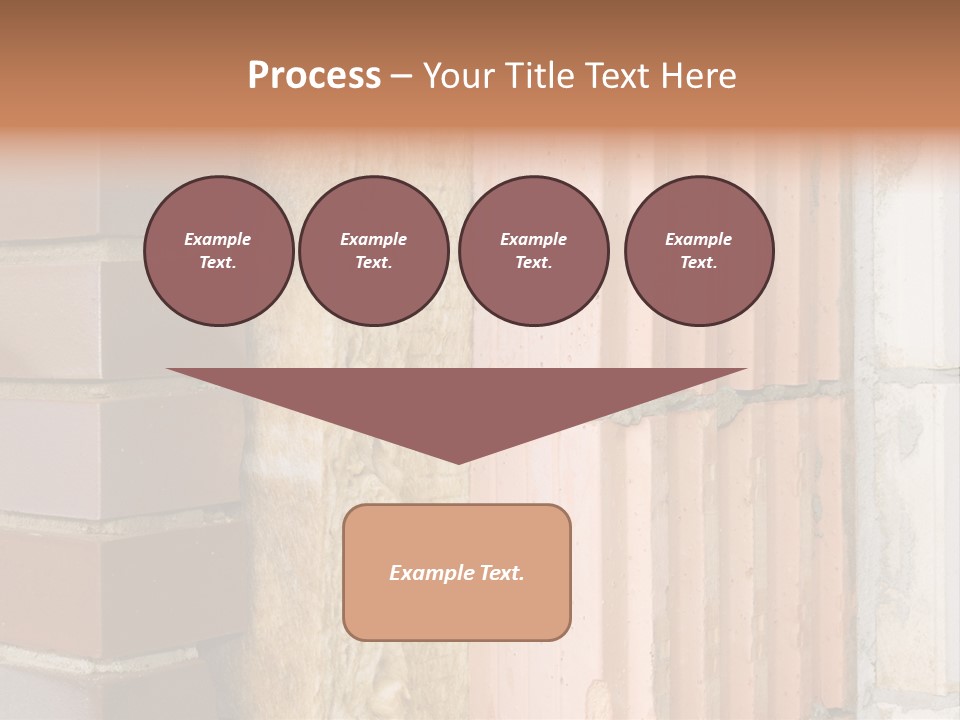 Process – Your Title Text Here

Example Text.

Example Text.

Example Text.

Example Text.

Example Text.